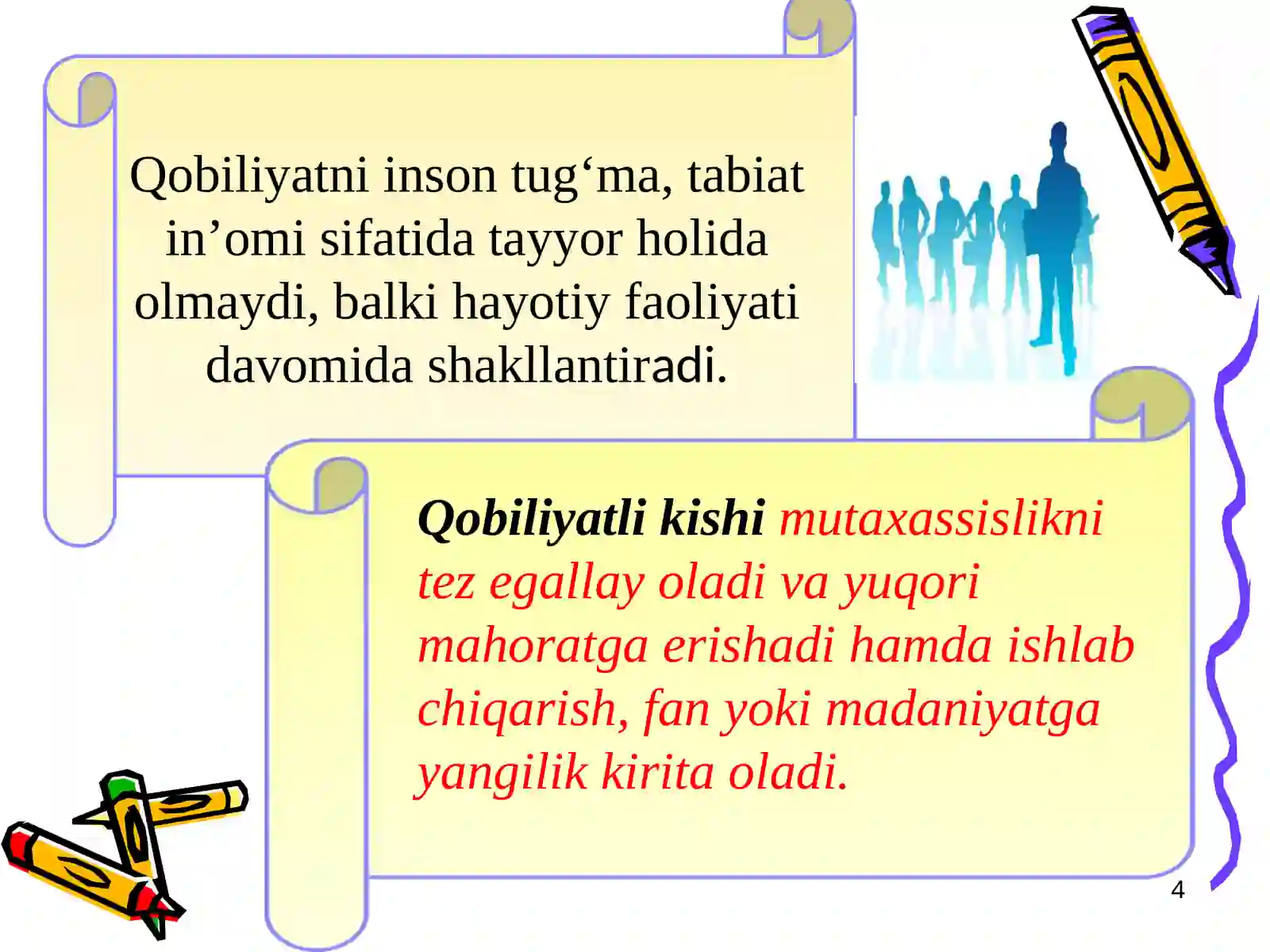 Qobiliyatni inson tug‘ma, tabiat in’omi sifatida tayyor holida olmaydi, balki hayotiy faoliyati davomida shakllantiradi.

Qobiliyatli kishi mutaxassislikni tez egallay oladi va yuqori mahoratga erishadi hamda ishlab chiqarish, fan yoki madaniyatga yangilik kirita oladi.

4